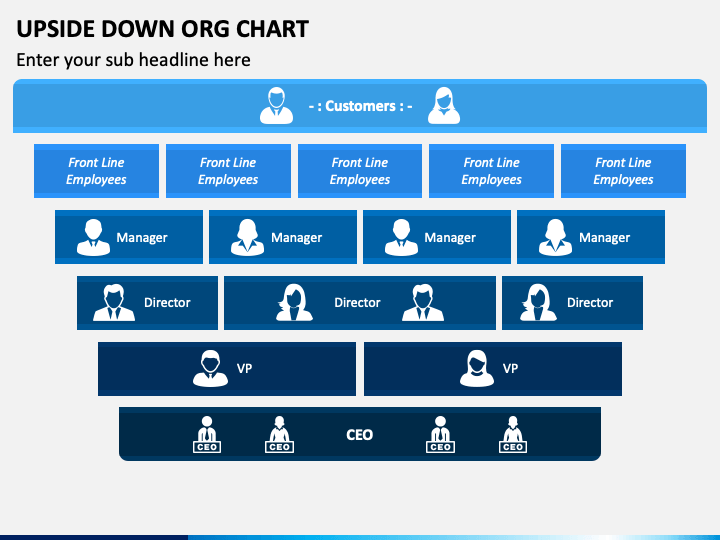 UPSIDE DOWN ORG CHART

Enter your sub headline here

- : Customers : -

Front Line Employees

Front Line Employees

Front Line Employees

Front Line Employees

Front Line Employees

Manager

Manager

Manager

Manager

Director

Director

Director

VP

VP

CEO CEO CEO CEO CEO